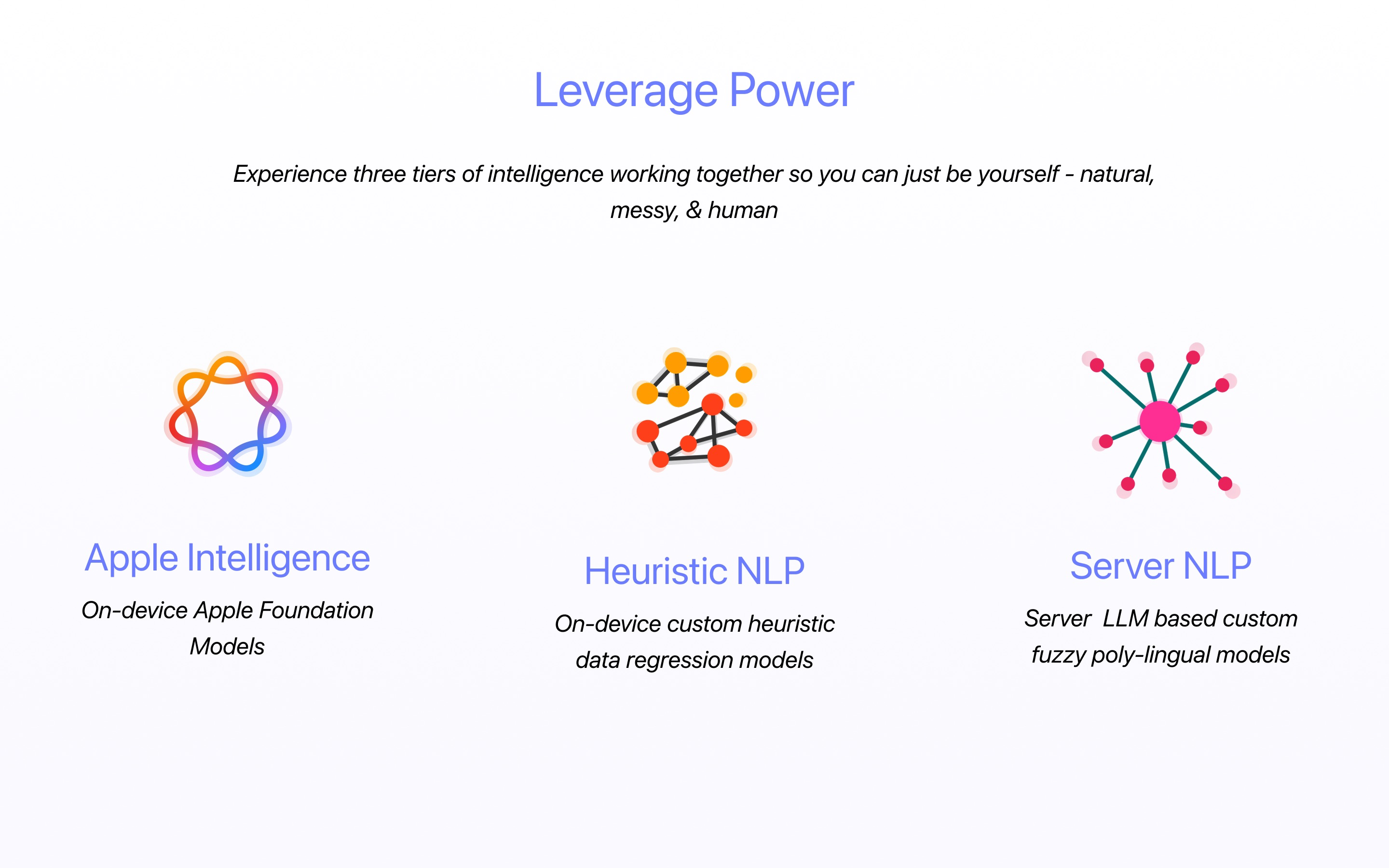 Leverage Power

Experience three tiers of intelligence working together so you can just be yourself - natural, messy, & human

Apple Intelligence

On-device Apple Foundation Models

Heuristic NLP

On-device custom heuristic data regression models

Server NLP

Server  LLM based custom fuzzy poly-lingual models